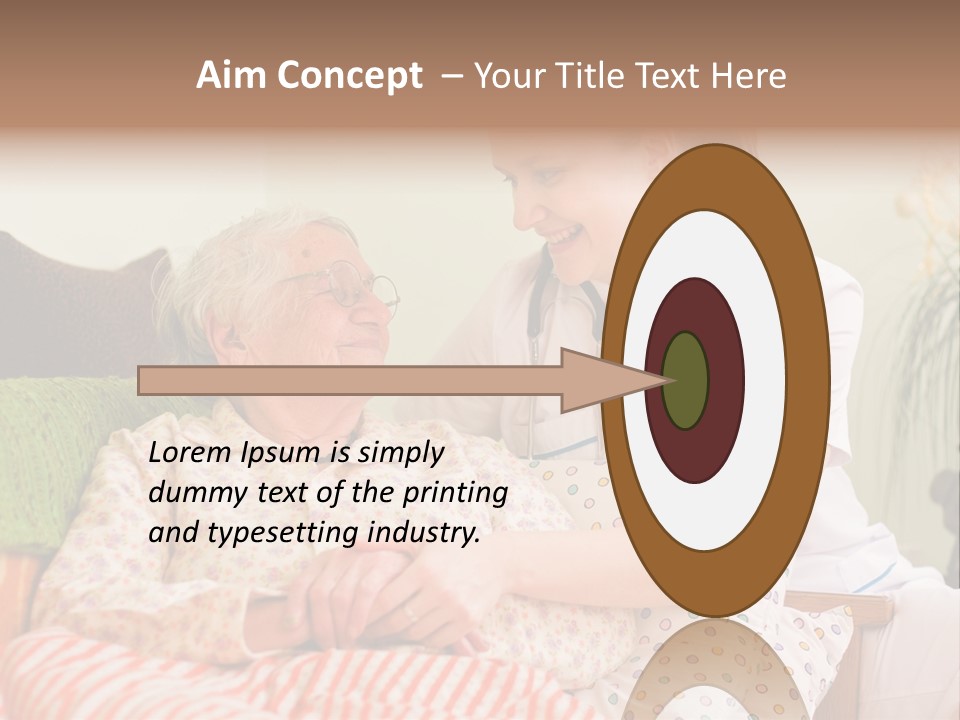 Aim Concept – Your Title Text Here

Lorem Ipsum is simply dummy text of the printing and typesetting industry.